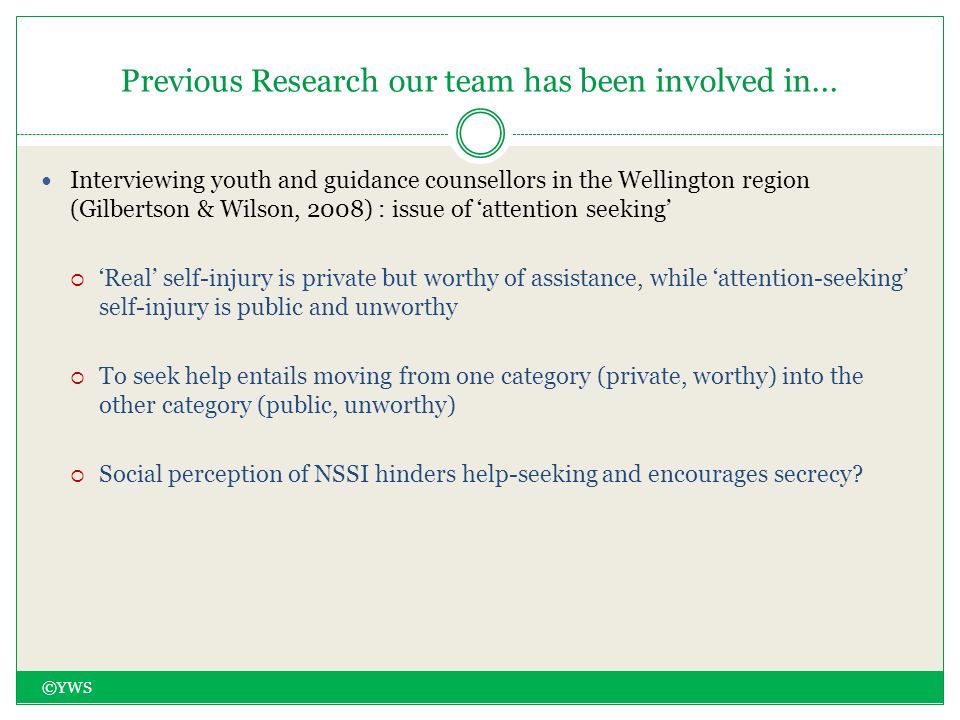 Previous Research our team has been involved in…

• Interviewing youth and guidance counsellors in the Wellington region (Gilbertson & Wilson, 2008) : issue of ‘attention seeking’

○ ‘Real’ self-injury is private but worthy of assistance, while ‘attention-seeking’ self-injury is public and unworthy

○ To seek help entails moving from one category (private, worthy) into the other category (public, unworthy)

○ Social perception of NSSI hinders help-seeking and encourages secrecy?

©YWS